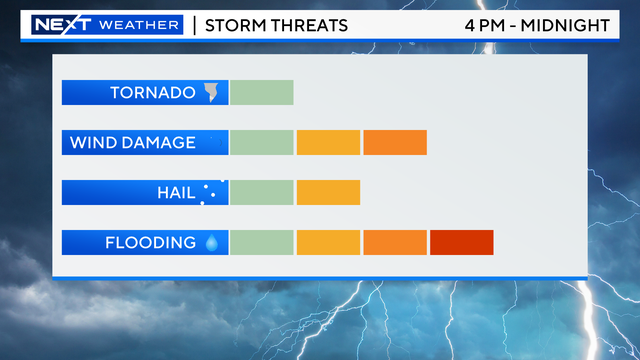 NEXT WEATHER | STORM THREATS 4 PM - MIDNIGHT

TORNADO

WIND DAMAGE

HAIL

FLOODING